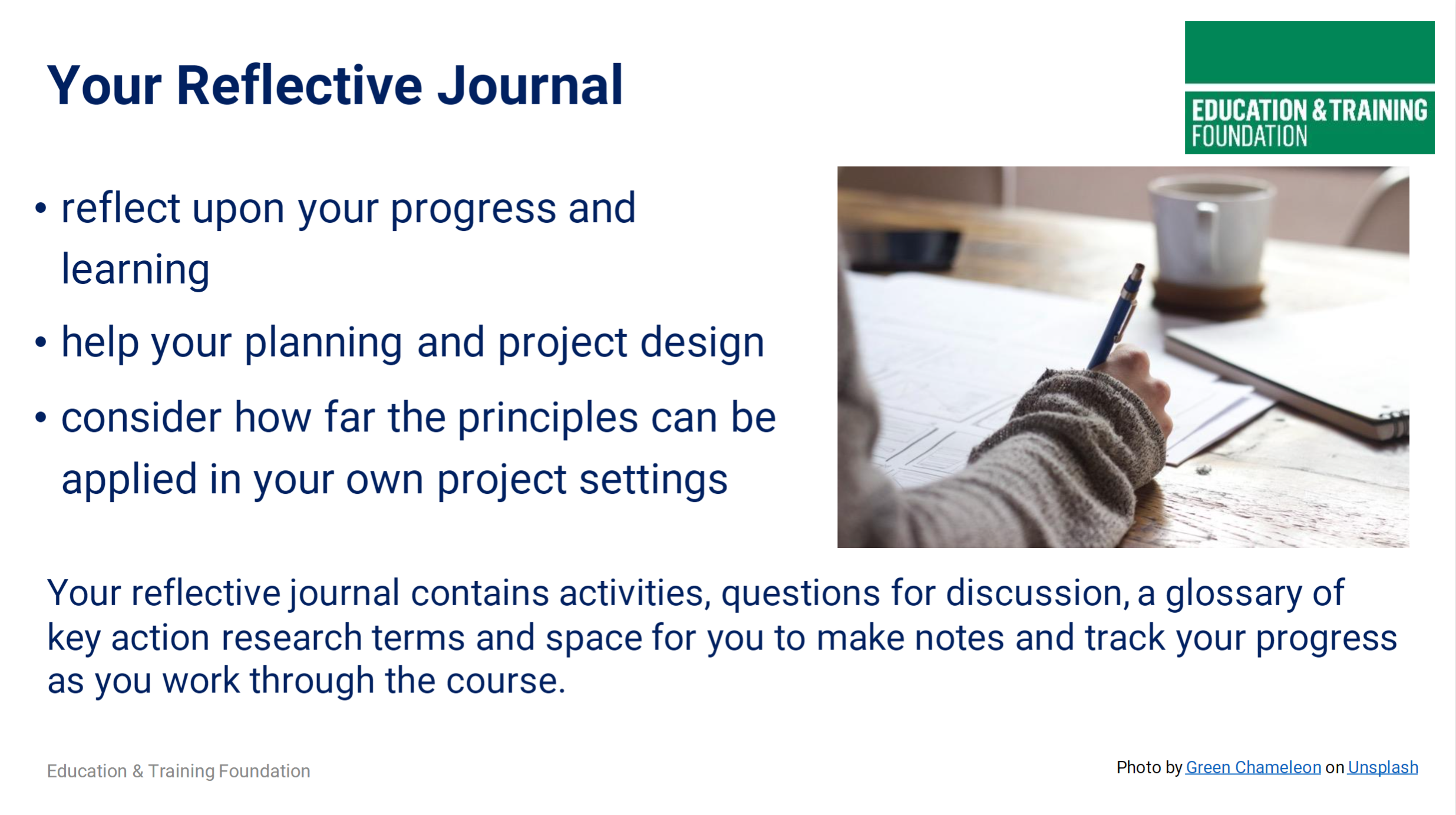 Your Reflective Journal

EDUCATION & TRAINING FOUNDATION

• reflect upon your progress and learning
• help your planning and project design
• consider how far the principles can be applied in your own project settings

Your reflective journal contains activities, questions for discussion, a glossary of key action research terms and space for you to make notes and track your progress as you work through the course.

Education & Training Foundation

Photo by Green Chameleon on Unsplash